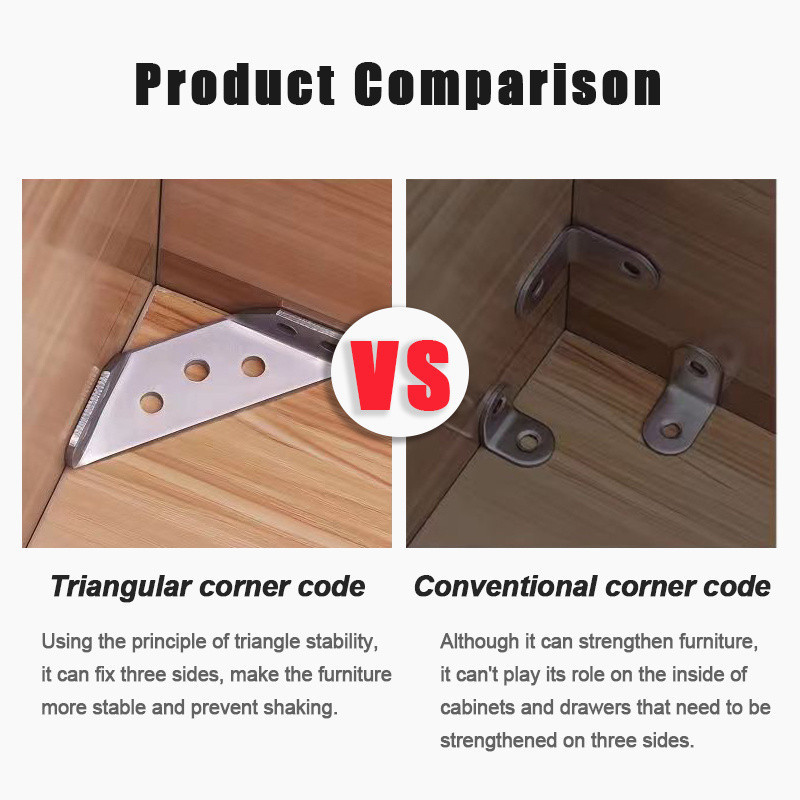 Product Comparison

VS

Triangular corner code

Using the principle of triangle stability, it can fix three sides, make the furniture more stable and prevent shaking.

Conventional corner code

Although it can strengthen furniture, it can't play its role on the inside of cabinets and drawers that need to be strengthened on three sides.